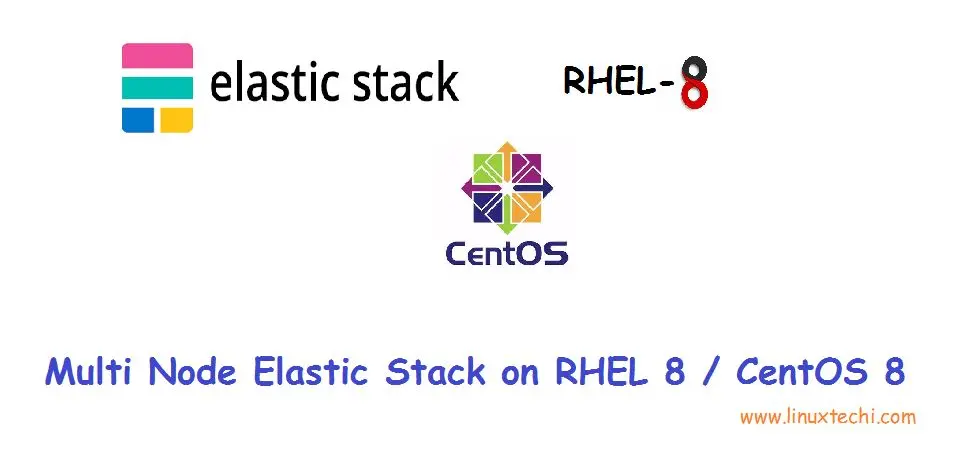 elastic stack

RHEL-8

CentOS

Multi Node Elastic Stack on RHEL 8 / CentOS 8

www.linuxtechi.com